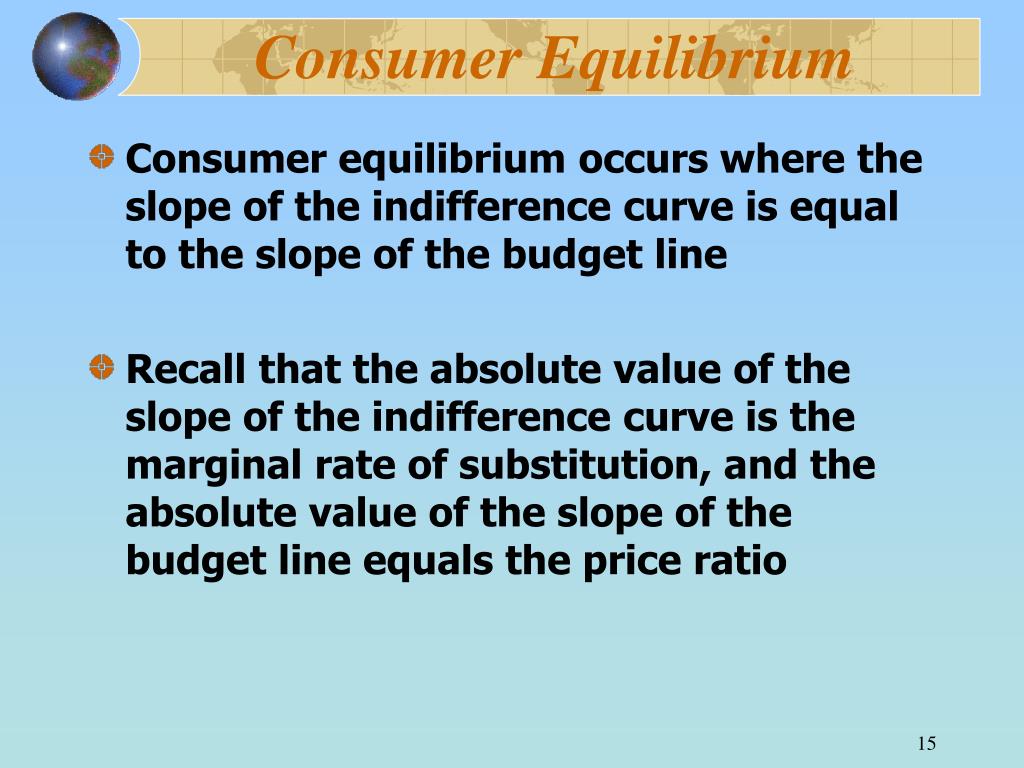 Consumer Equilibrium

Consumer equilibrium occurs where the slope of the indifference curve is equal to the slope of the budget line

Recall that the absolute value of the slope of the indifference curve is the marginal rate of substitution, and the absolute value of the slope of the budget line equals the price ratio

15